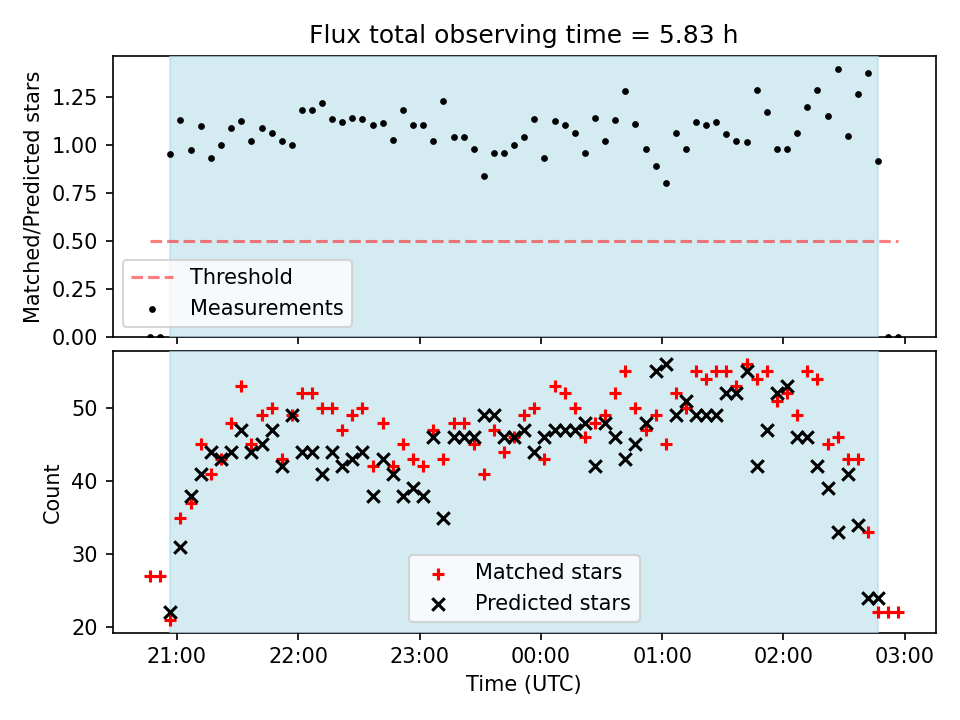 Flux total observing time = 5.83 h

Matched/Predicted stars

1.25
1.00
0.75
0.50
0.25
0.00

Threshold
Measurements

Count

50
40
30
20

Matched stars
Predicted stars

21:00 22:00 23:00 00:00 01:00 02:00 03:00

Time (UTC)